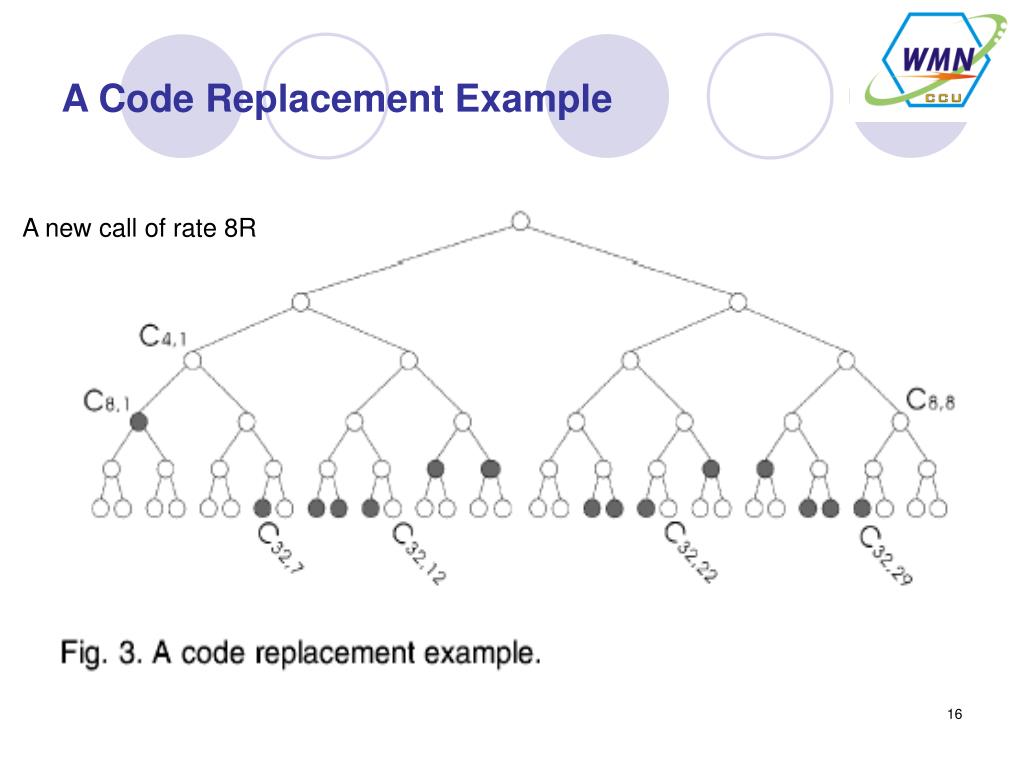 A Code Replacement Example

WMN
CCU

A new call of rate 8R

$C_{4,1}$

$C_{8,1}$

$C_{8,8}$

$C_{32,7}$

$C_{32,12}$

$C_{32,22}$

$C_{32,29}$

Fig. 3. A code replacement example.

16